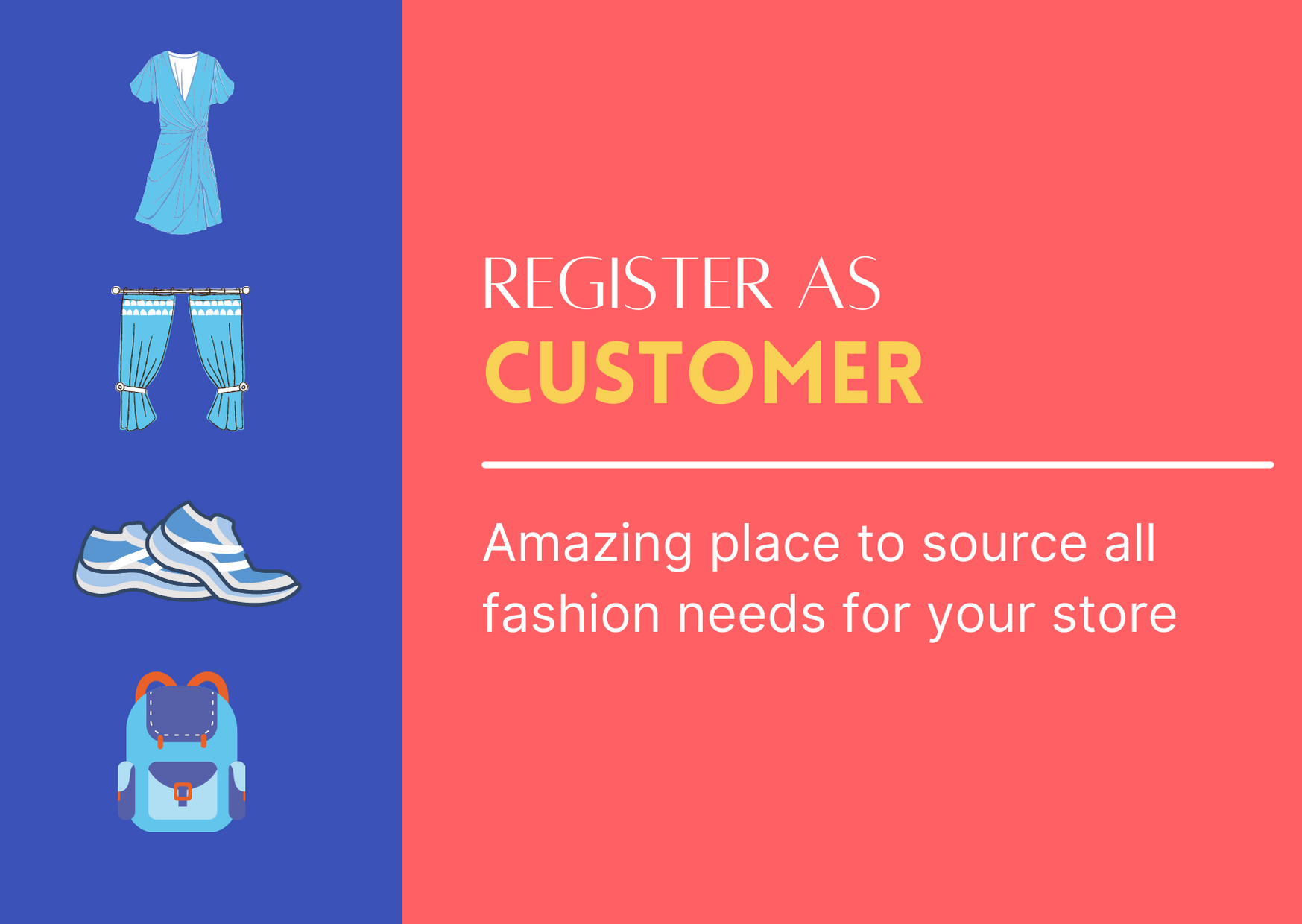 REGISTER AS
CUSTOMER

Amazing place to source all fashion needs for your store